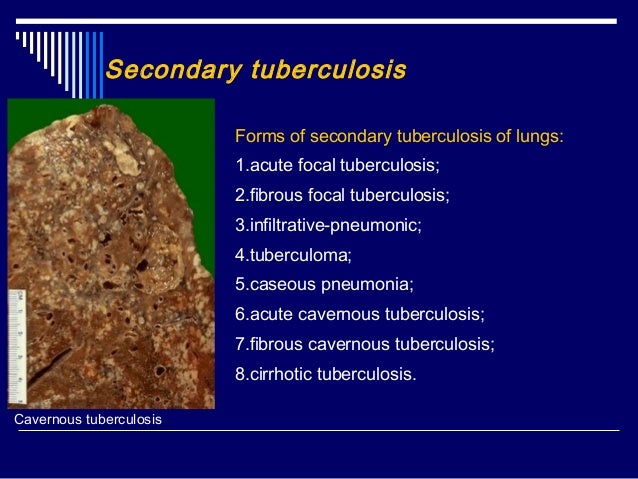 Secondary tuberculosis

Forms of secondary tuberculosis of lungs:
1.acute focal tuberculosis;
2.fibrous focal tuberculosis;
3.infiltrative-pneumonic;
4.tuberculoma;
5.caseous pneumonia;
6.acute cavernous tuberculosis;
7.fibrous cavernous tuberculosis;
8.cirrhotic tuberculosis.

Cavernous tuberculosis